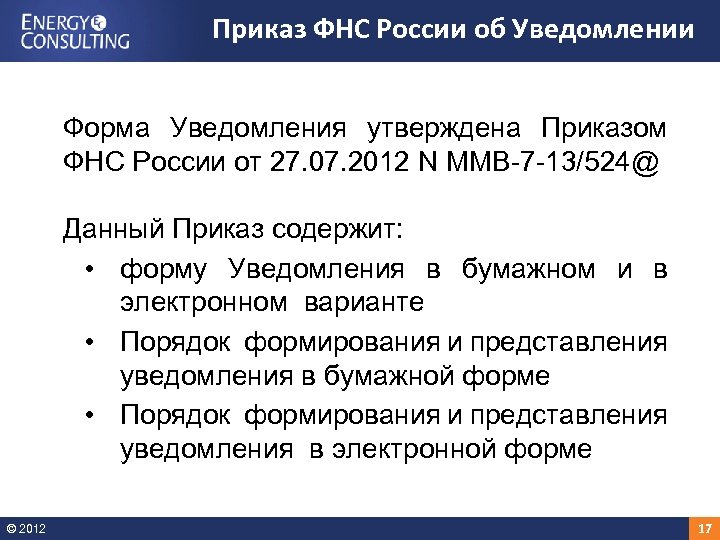 ENERGY CONSULTING

Приказ ФНС России об Уведомлении

Форма Уведомления утверждена Приказом ФНС России от 27.07.2012 N ММВ-7-13/524@

Данный Приказ содержит:

• форму Уведомления в бумажном и в электронном варианте
• Порядок формирования и представления уведомления в бумажной форме
• Порядок формирования и представления уведомления в электронной форме

© 2012

17